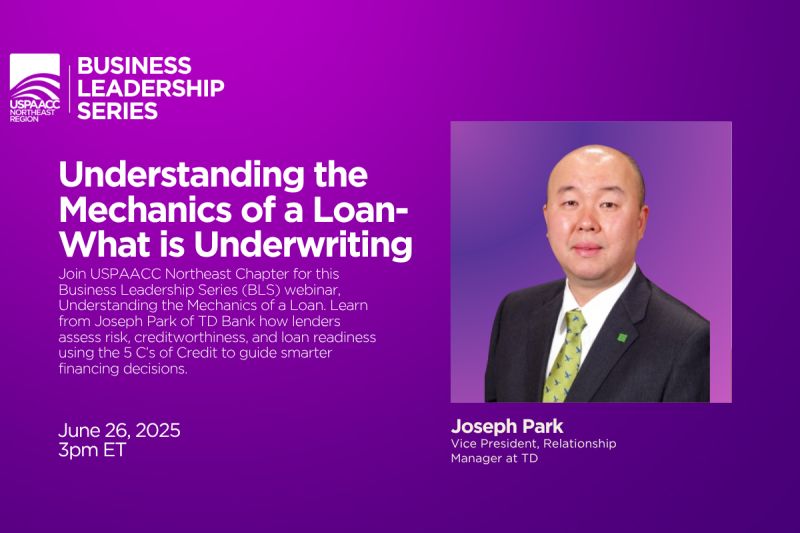 USPAACC NORTHEAST REGION

BUSINESS LEADERSHIP SERIES

Understanding the Mechanics of a Loan- What is Underwriting

Join USPAACC Northeast Chapter for this Business Leadership Series (BLS) webinar, Understanding the Mechanics of a Loan. Learn from Joseph Park of TD Bank how lenders assess risk, creditworthiness, and loan readiness using the 5 C's of Credit to guide smarter financing decisions.

June 26, 2025
3pm ET

Joseph Park
Vice President, Relationship Manager at TD